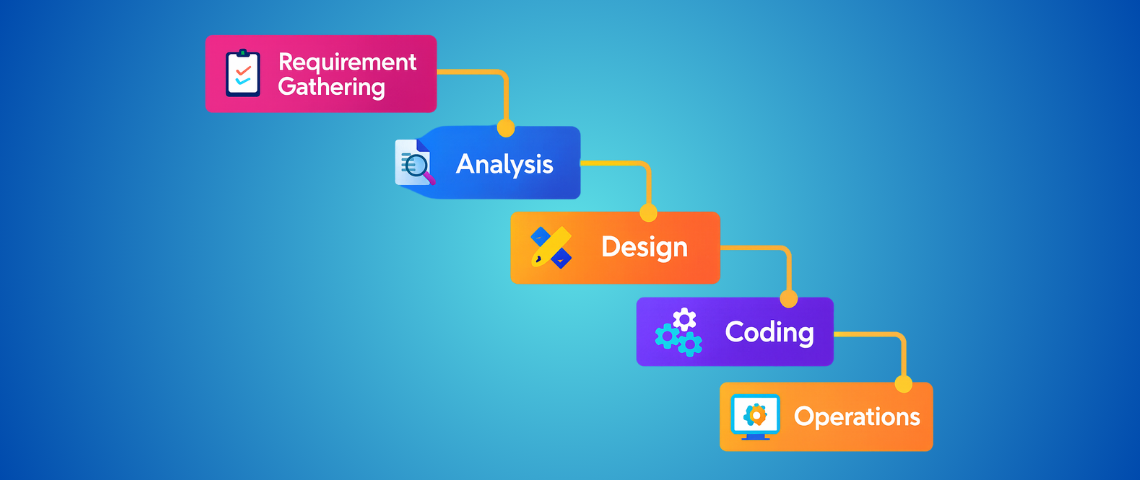 Requirement Gathering

Analysis

Design

Coding

Operations